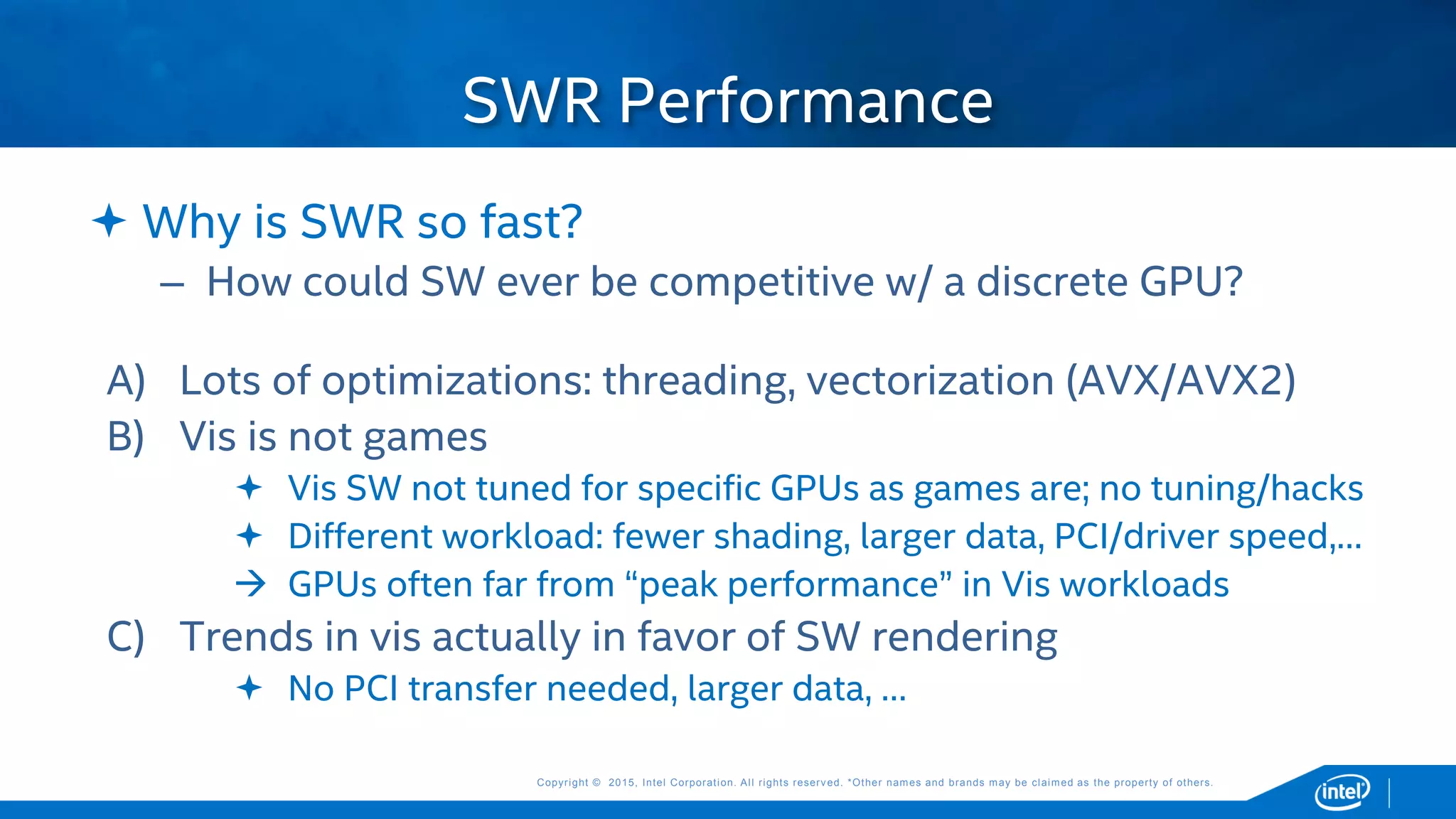 SWR Performance

✦ Why is SWR so fast?

– How could SW ever be competitive w/ a discrete GPU?

A) Lots of optimizations: threading, vectorization (AVX/AVX2)

B) Vis is not games

✦ Vis SW not tuned for specific GPUs as games are; no tuning/hacks

✦ Different workload: fewer shading, larger data, PCI/driver speed,...

→ GPUs often far from "peak performance" in Vis workloads

C) Trends in vis actually in favor of SW rendering

✦ No PCI transfer needed, larger data, ...

Copyright © 2015, Intel Corporation. All rights reserved. *Other names and brands may be claimed as the property of others.

intel